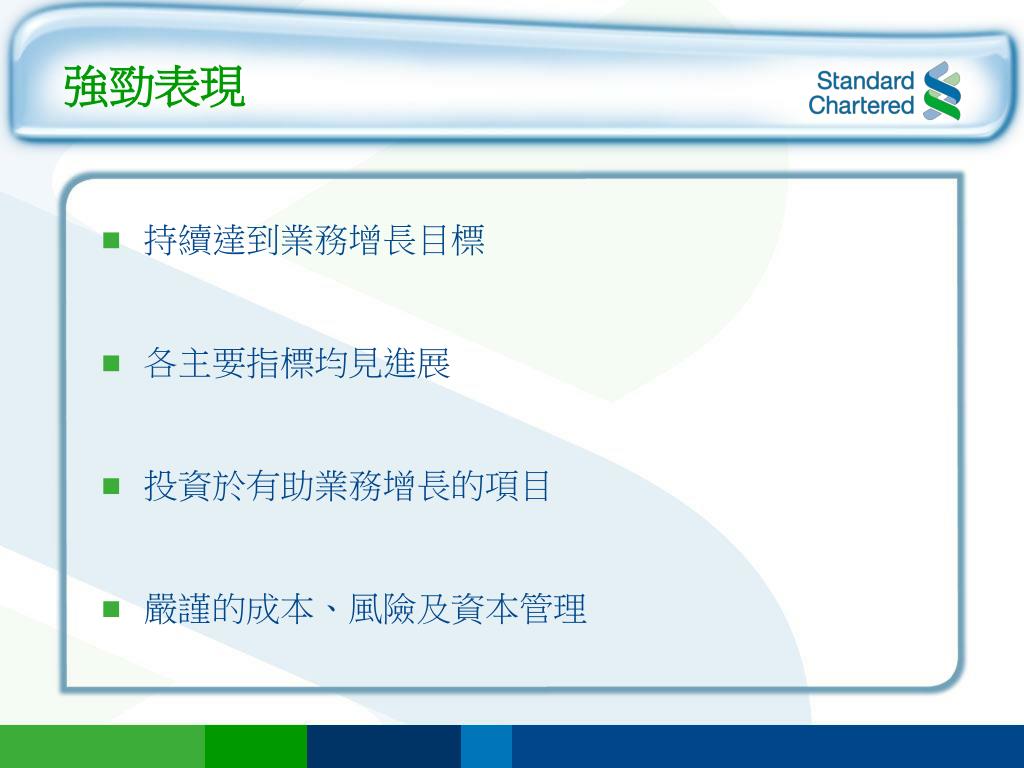 強勁表現

Standard Chartered

■ 持續達到業務增長目標

■ 各主要指標均見進展

■ 投資於有助業務增長的項目

■ 嚴謹的成本、風險及資本管理